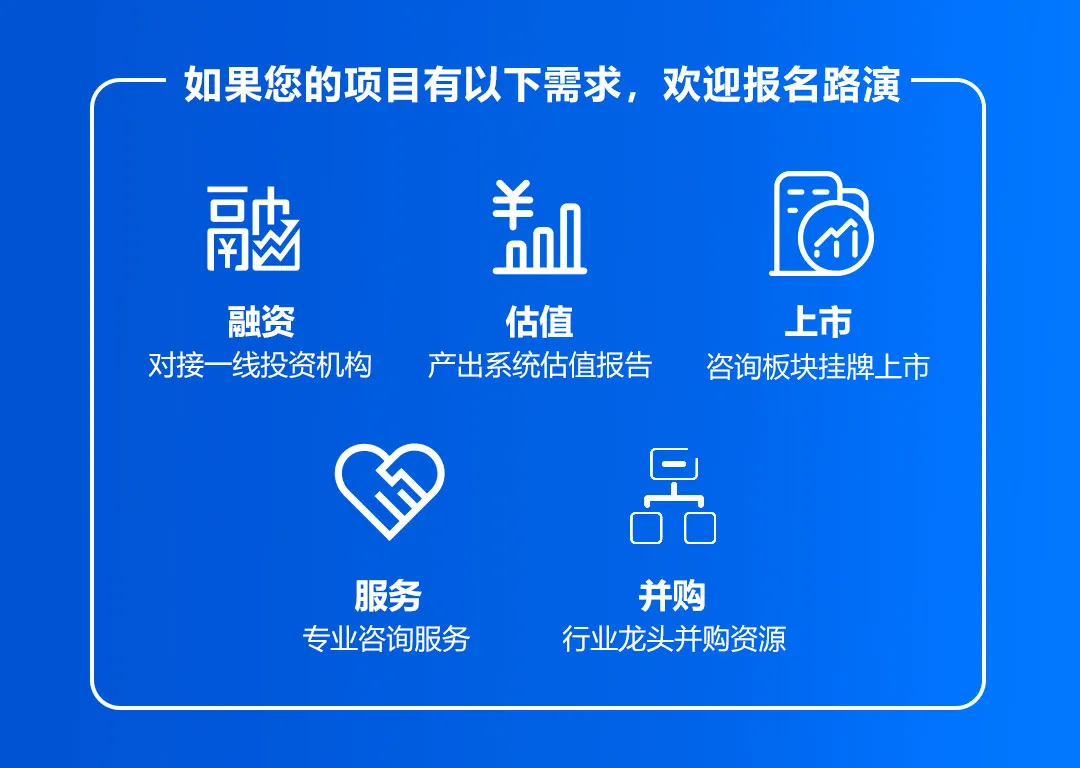 如果您的项目有以下需求，欢迎报名路演

融资
对接一线投资机构

估值
产出系统估值报告

上市
咨询板块挂牌上市

服务
专业咨询服务

并购
行业龙头并购资源